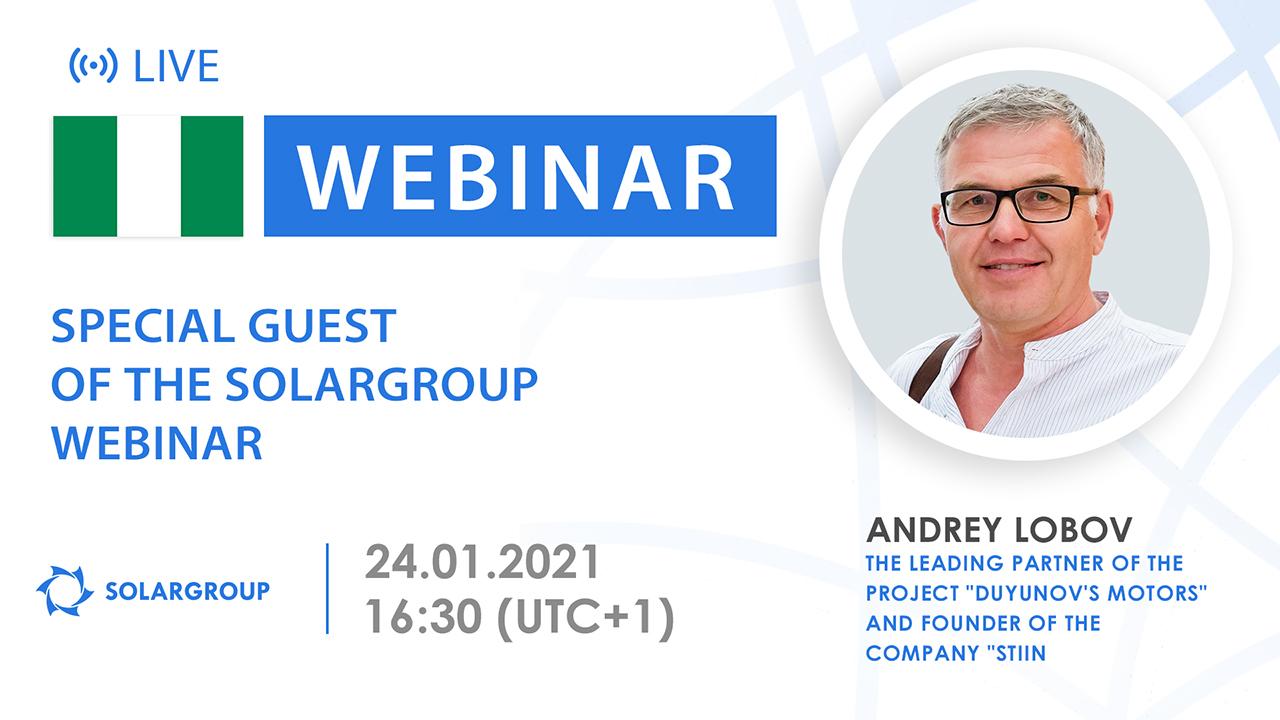 LIVE

WEBINAR

SPECIAL GUEST OF THE SOLARGROUP WEBINAR

SOLARGROUP

24.01.2021
16:30 (UTC+1)

ANDREY LOBOV
THE LEADING PARTNER OF THE PROJECT "DUYUNOV'S MOTORS" AND FOUNDER OF THE COMPANY "STIIN